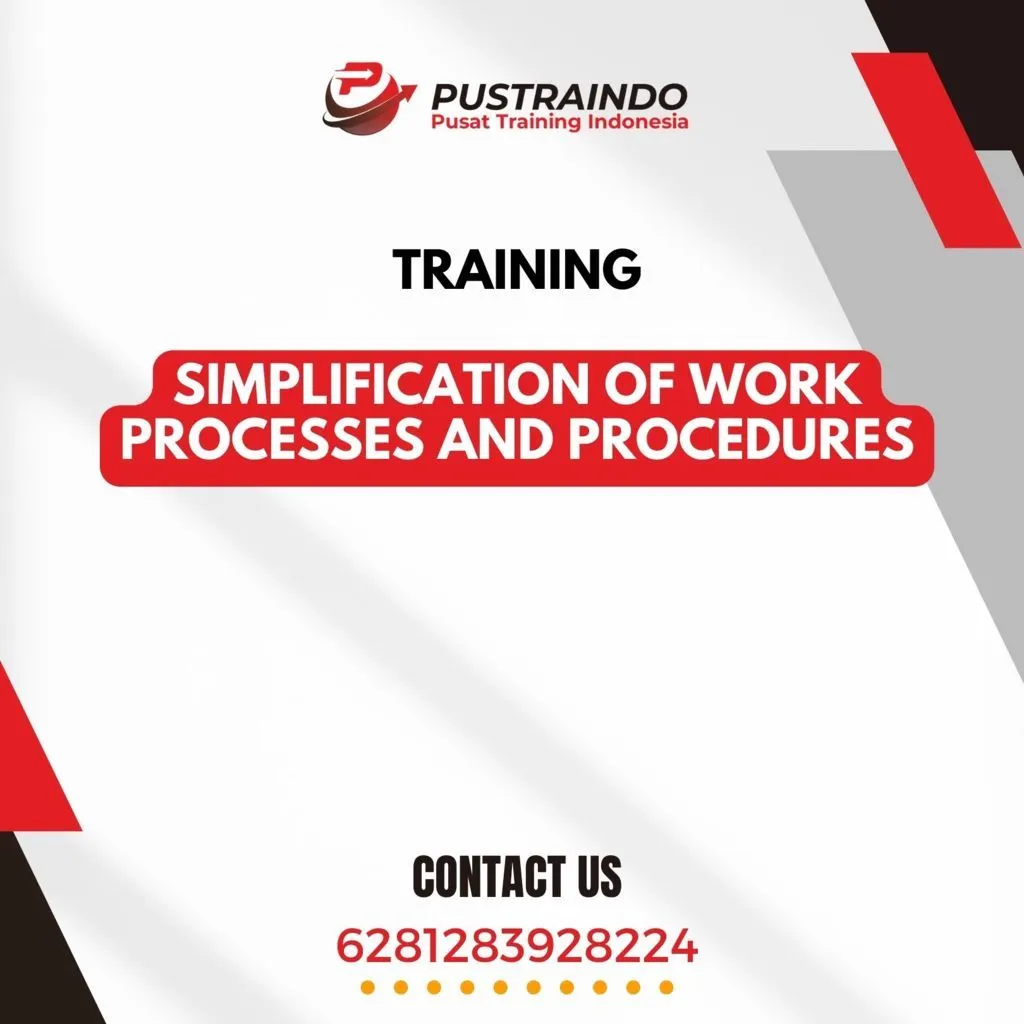 PUSTRAINDO
Pusat Training Indonesia

TRAINING

SIMPLIFICATION OF WORK PROCESSES AND PROCEDURES

CONTACT US

6281283928224